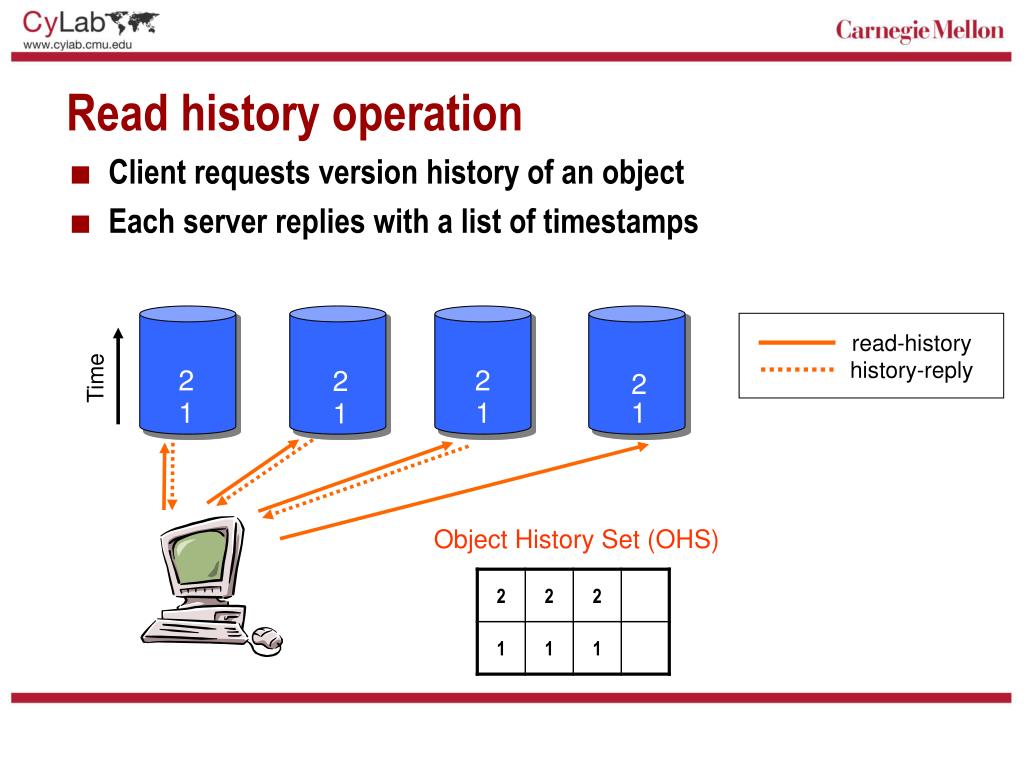 CyLab
www.cylab.cmu.edu

Carnegie Mellon

Read history operation

■ Client requests version history of an object
■ Each server replies with a list of timestamps

Time

2
1

2
1

2
1

2
1

read-history
history-reply

Object History Set (OHS)

| 2 | 2 | 2 |  |
|---|---|---|---|
| 1 | 1 | 1 |  |